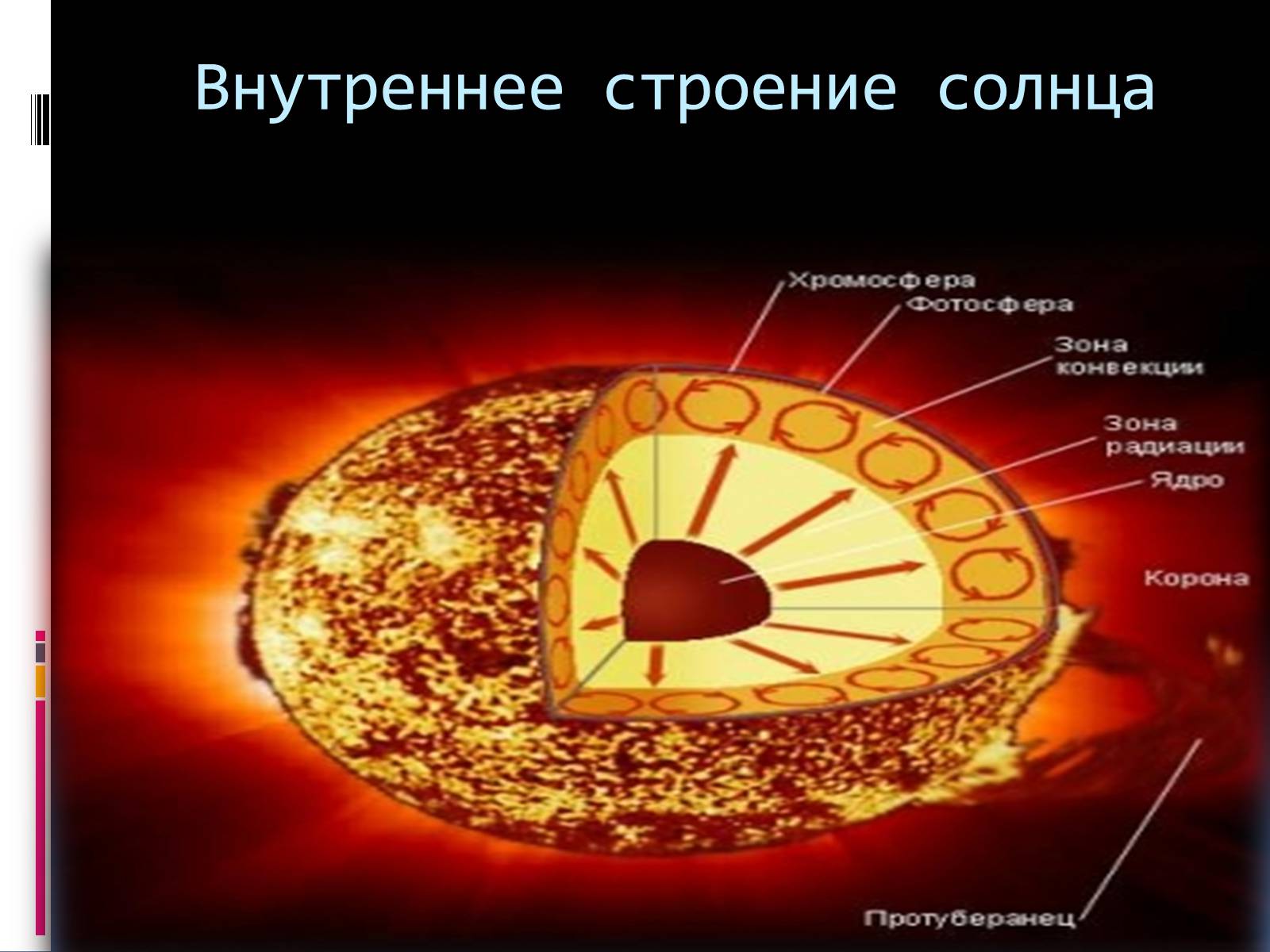 Внутреннее строение солнца

Хромосфера
Фотосфера
Зона конвекции
Зона радиации
Ядро
Корона
Протуберанец